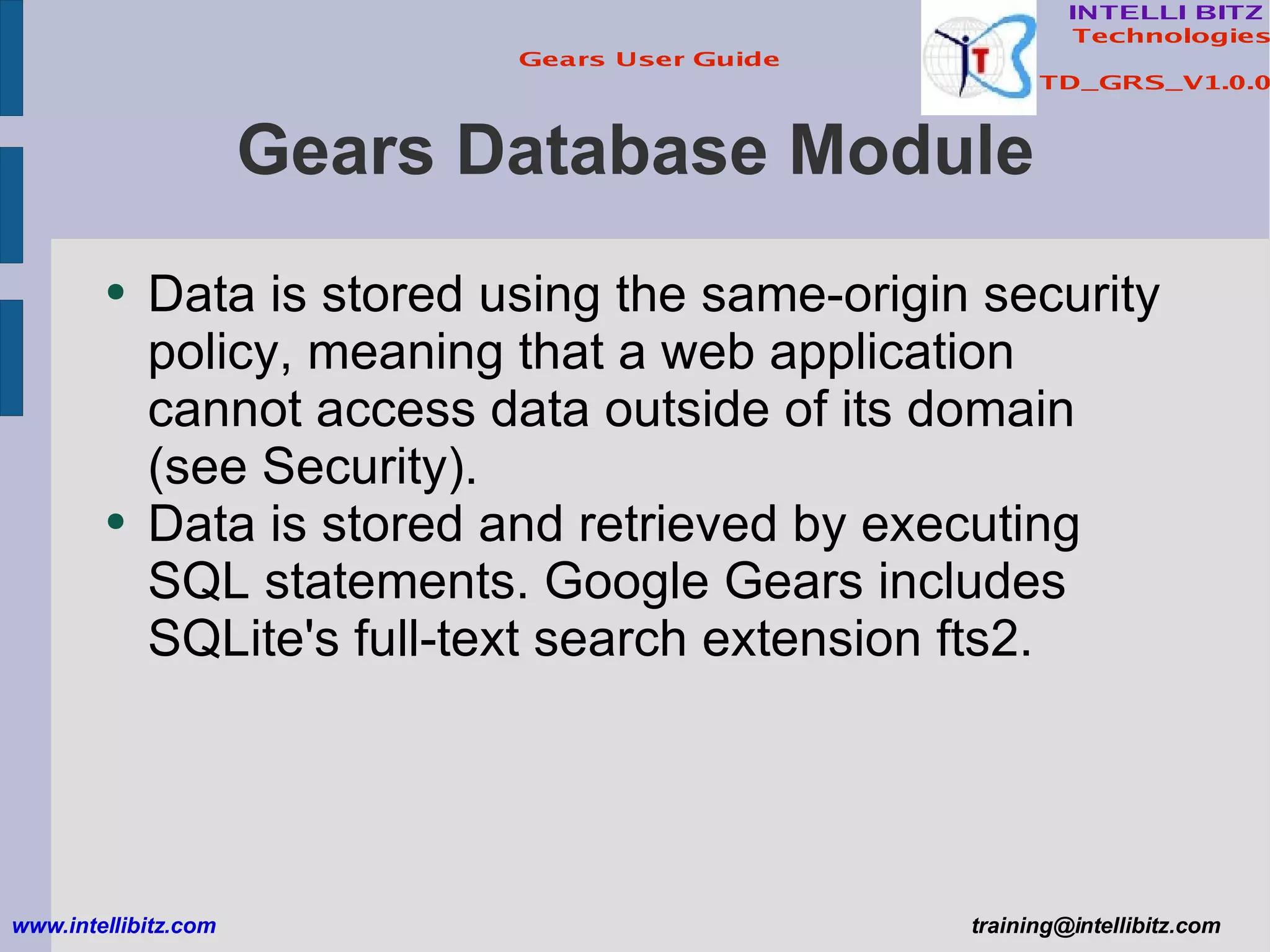 Gears User Guide

INTELLI BITZ
Technologies

TD_GRS_V1.0.0

Gears Database Module

• Data is stored using the same-origin security policy, meaning that a web application cannot access data outside of its domain (see Security).
• Data is stored and retrieved by executing SQL statements. Google Gears includes SQLite's full-text search extension fts2.

www.intellibitz.com

training@intellibitz.com